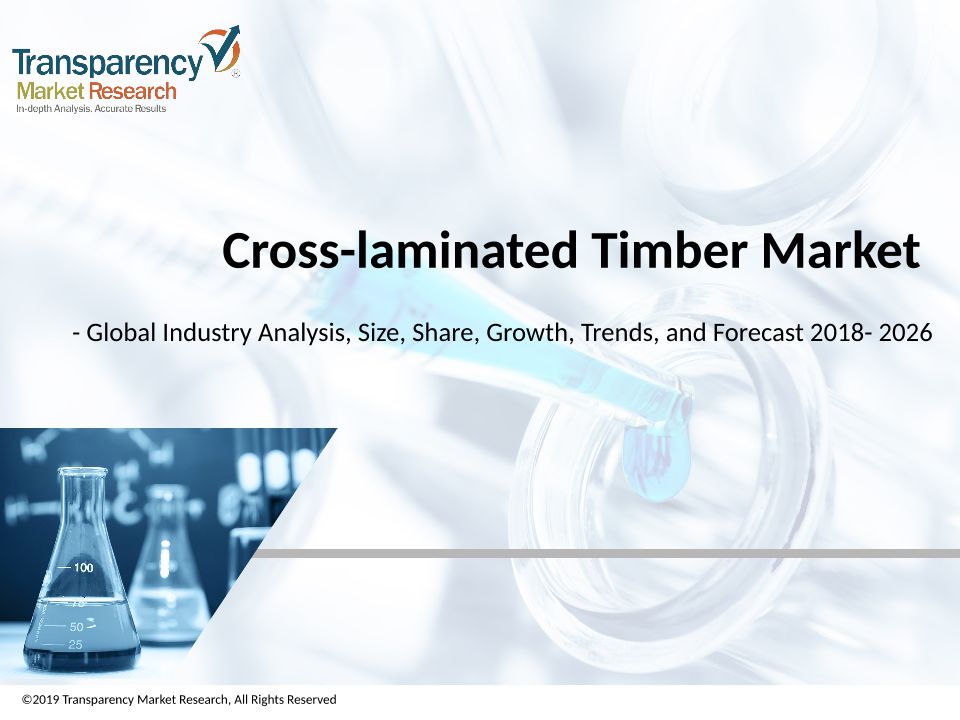 Transparency Market Research
In-depth Analysis. Accurate Results

Cross-laminated Timber Market

- Global Industry Analysis, Size, Share, Growth, Trends, and Forecast 2018- 2026

100
75
50
25

©2019 Transparency Market Research, All Rights Reserved